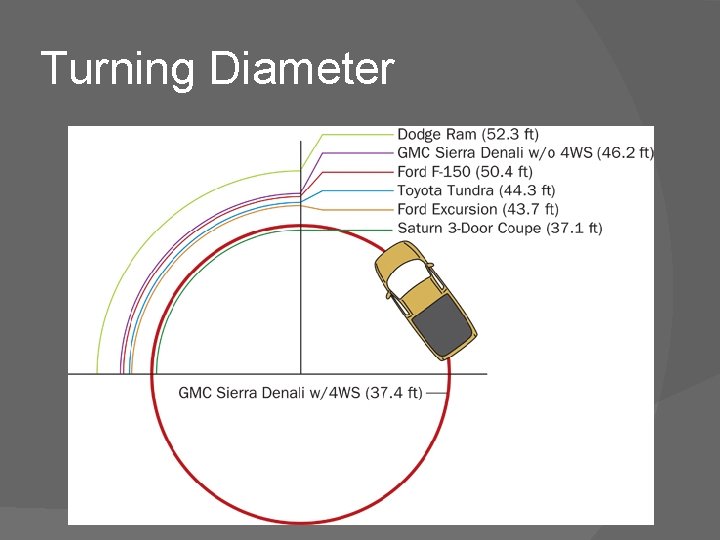 Turning Diameter

Dodge Ram (52.3 ft)
GMC Sierra Denali w/o 4WS (46.2 ft)
Ford F-150 (50.4 ft)
Toyota Tundra (44.3 ft)
Ford Excursion (43.7 ft)
Saturn 3-Door Coupe (37.1 ft)

GMC Sierra Denali w/4WS (37.4 ft)